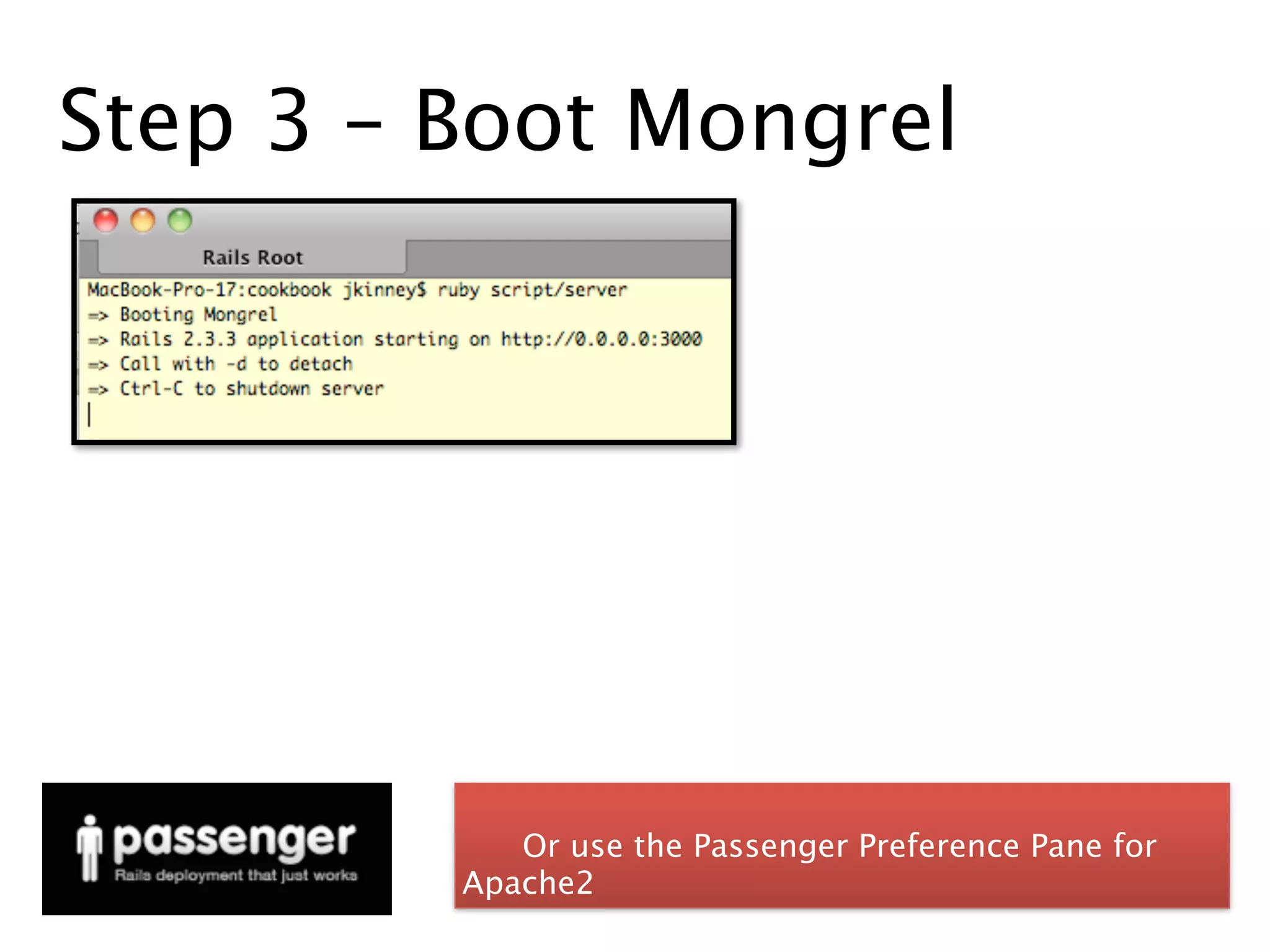 Step 3 – Boot Mongrel

Rails Root

MacBook-Pro-17:cookbook jkinney$ ruby script/server
=> Booting Mongrel
=> Rails 2.3.3 application starting on http://0.0.0.0:3000
=> Call with -d to detach
=> Ctrl-C to shutdown server

passenger
Rails deployment that just works

Or use the Passenger Preference Pane for Apache2